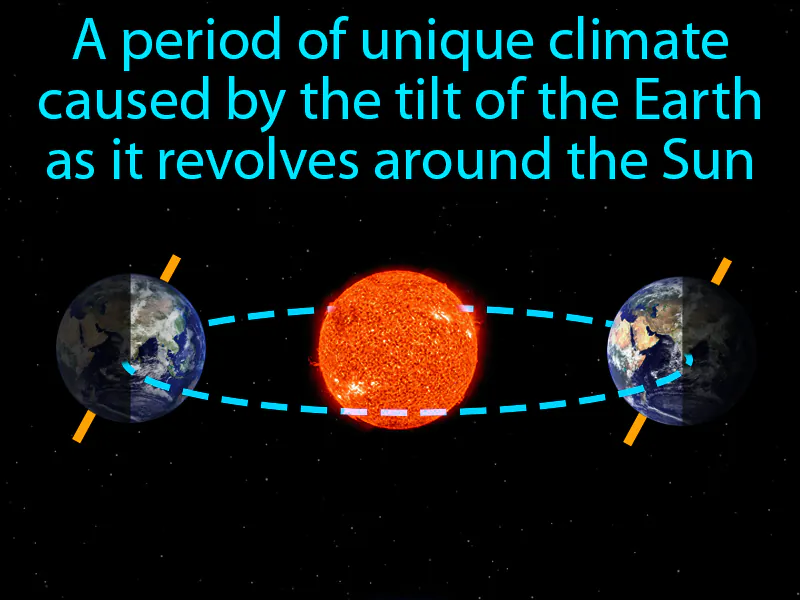 A period of unique climate caused by the tilt of the Earth as it revolves around the Sun